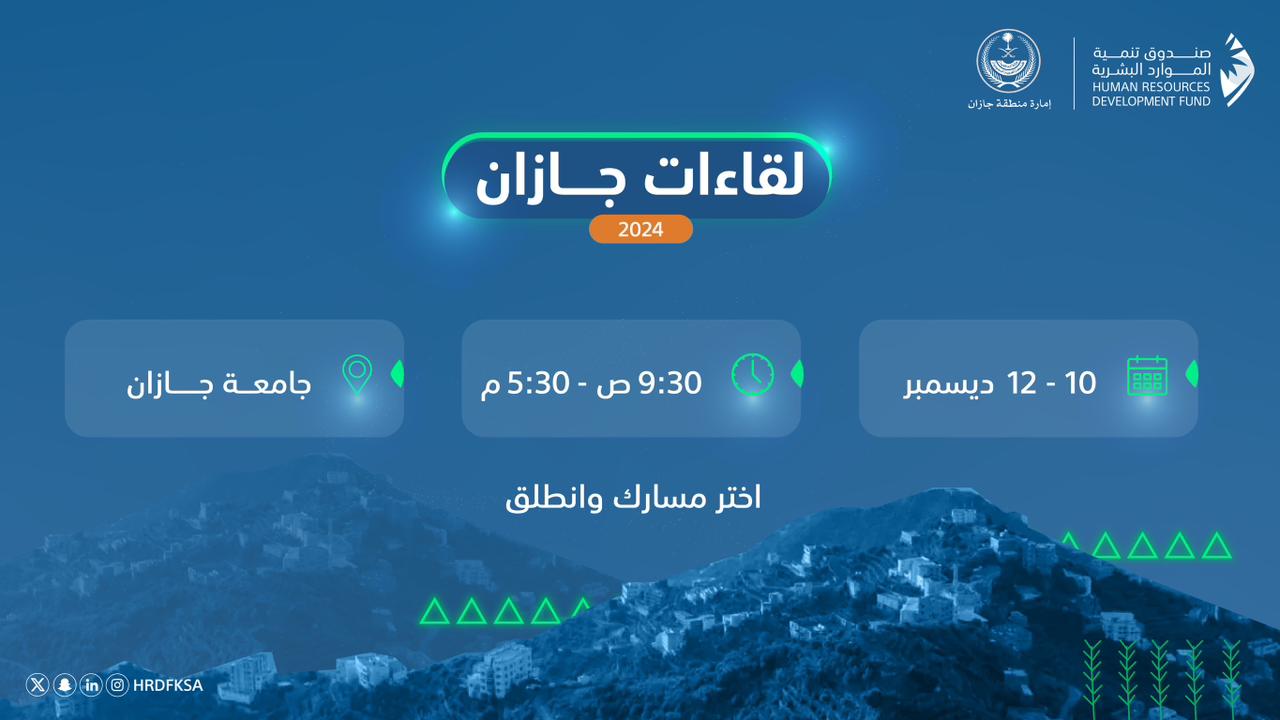 صندوق تنمية
الموارد البشرية
HUMAN RESOURCES
DEVELOPMENT FUND

إمارة منطقة جازان

لقاءات جازان
2024

10 - 12 ديسمبر

9:30 ص - 5:30 م

جامعة جازان

اختر مسارك وانطلق

HRDFKSA